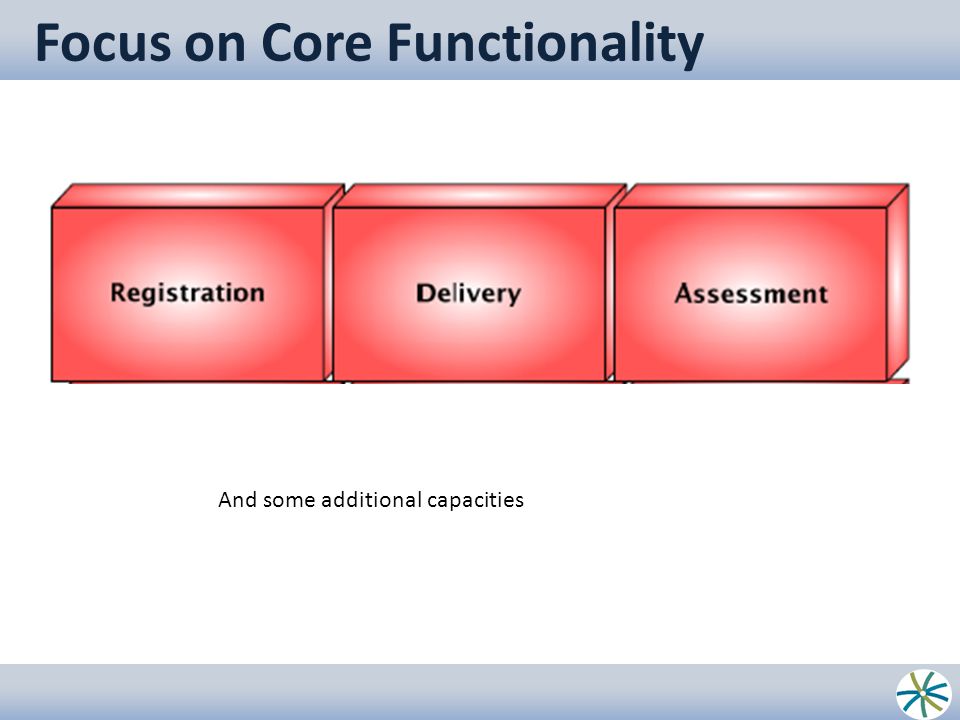 Focus on Core Functionality

Registration

Delivery

Assessment

And some additional capacities